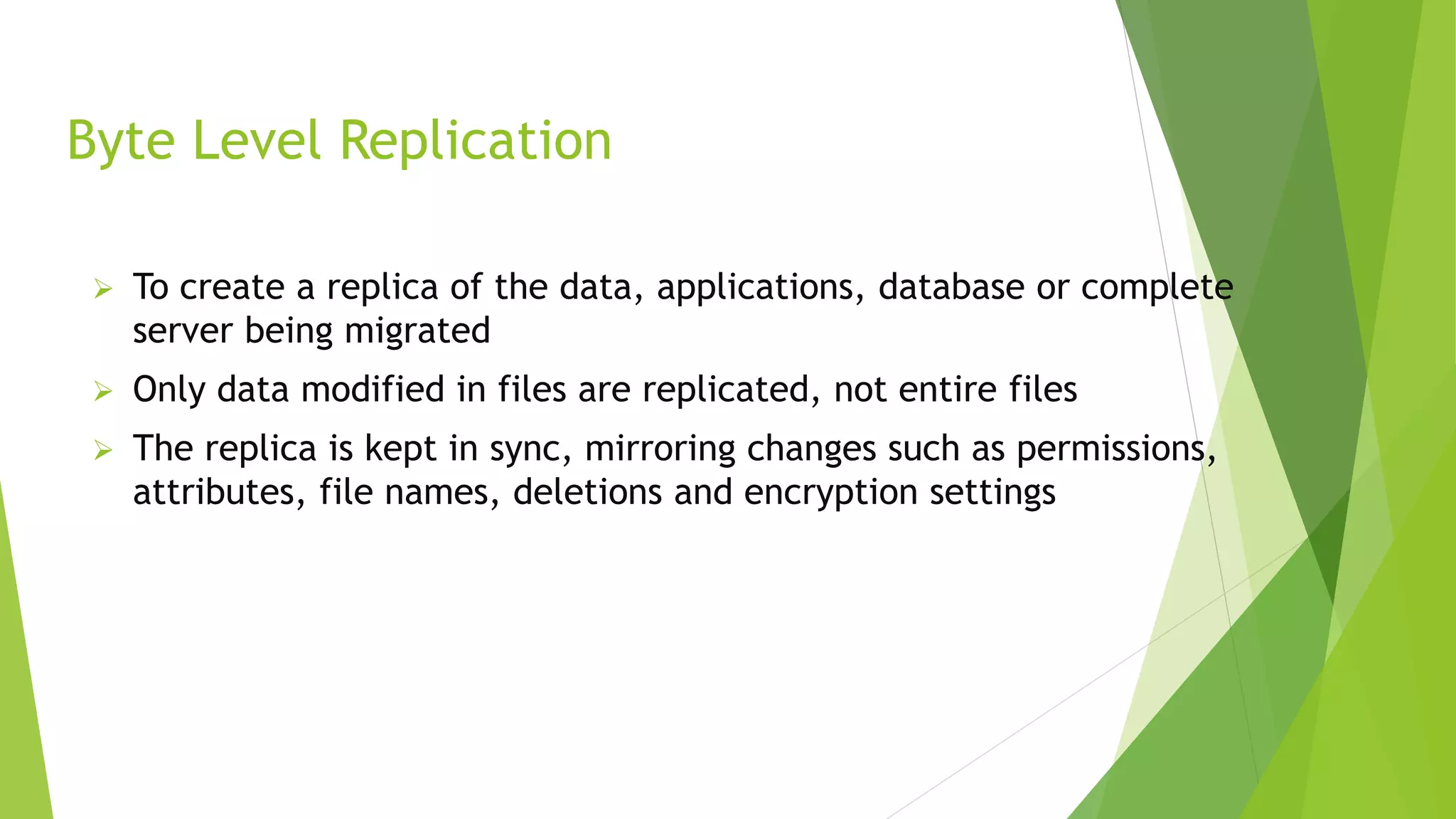 Byte Level Replication

➢ To create a replica of the data, applications, database or complete server being migrated

➢ Only data modified in files are replicated, not entire files

➢ The replica is kept in sync, mirroring changes such as permissions, attributes, file names, deletions and encryption settings